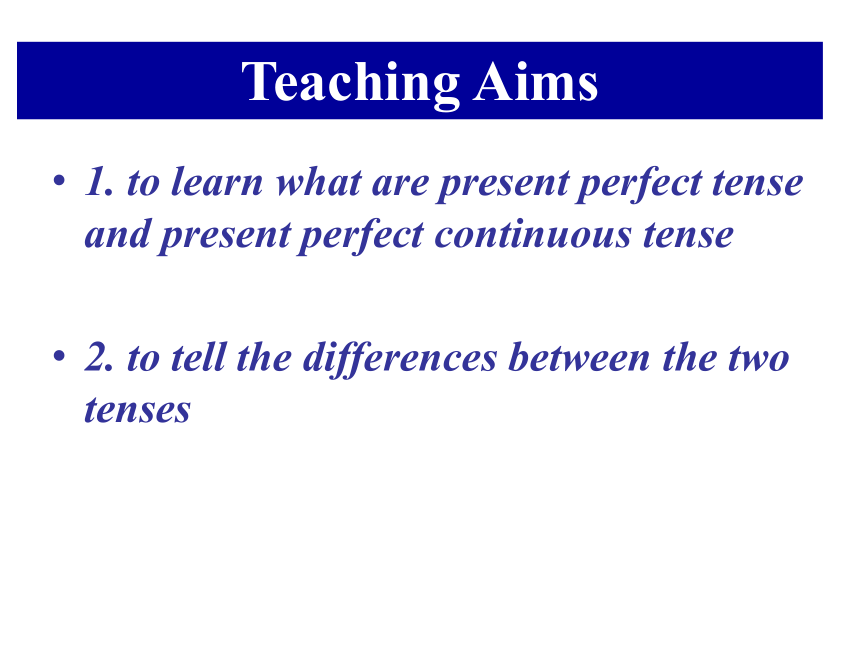 Teaching Aims

• 1. to learn what are present perfect tense and present perfect continuous tense

• 2. to tell the differences between the two tenses